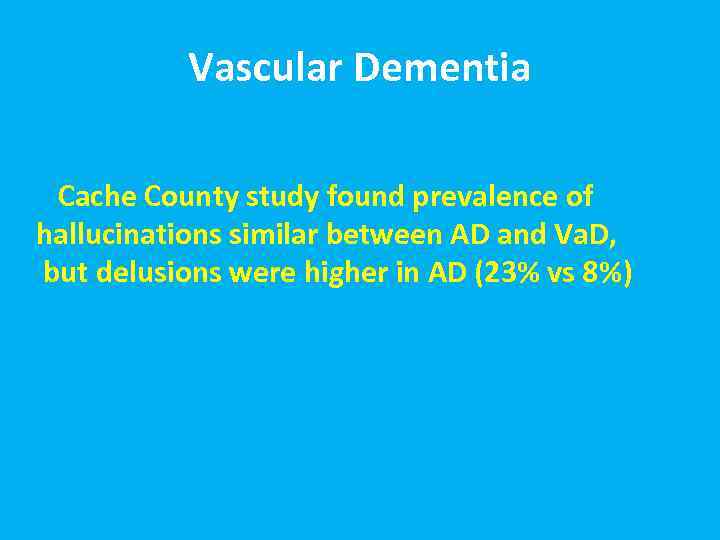 Vascular Dementia

Cache County study found prevalence of hallucinations similar between AD and VaD, but delusions were higher in AD (23% vs 8%)